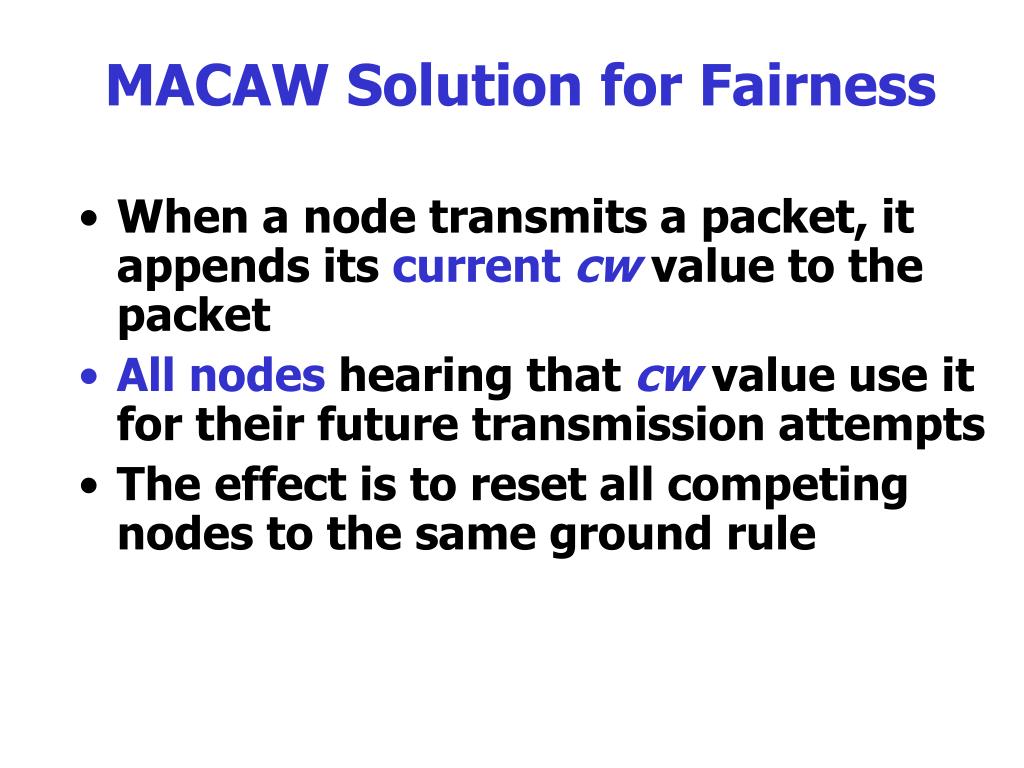 MACAW Solution for Fairness

• When a node transmits a packet, it appends its current cw value to the packet
• All nodes hearing that cw value use it for their future transmission attempts
• The effect is to reset all competing nodes to the same ground rule